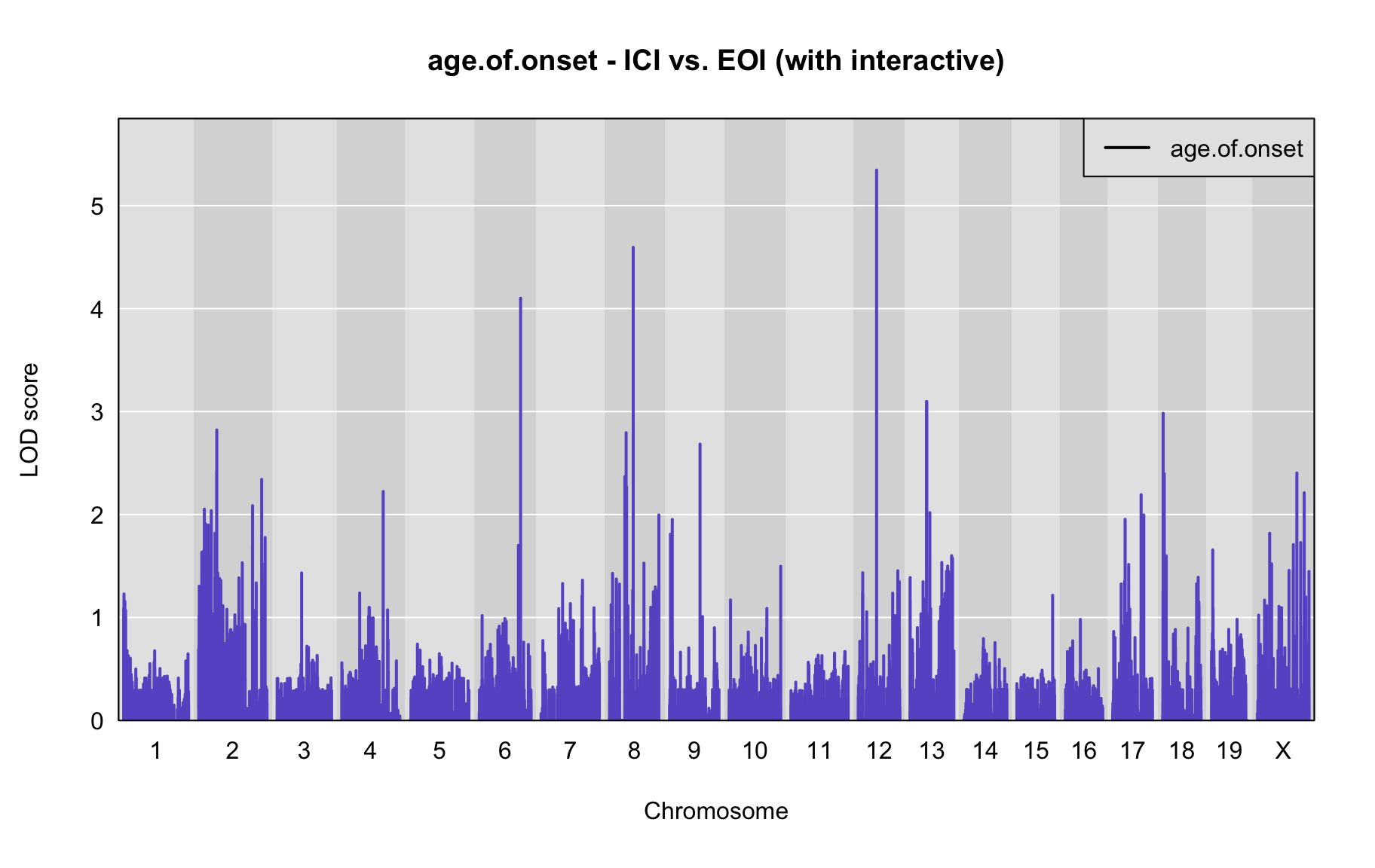 age.of.onset - ICI vs. EOI (with interactive)

age.of.onset

LOD score

5
4
3
2
1
0

1 2 3 4 5 6 7 8 9 10 11 12 13 14 15 16 17 18 19 X

Chromosome